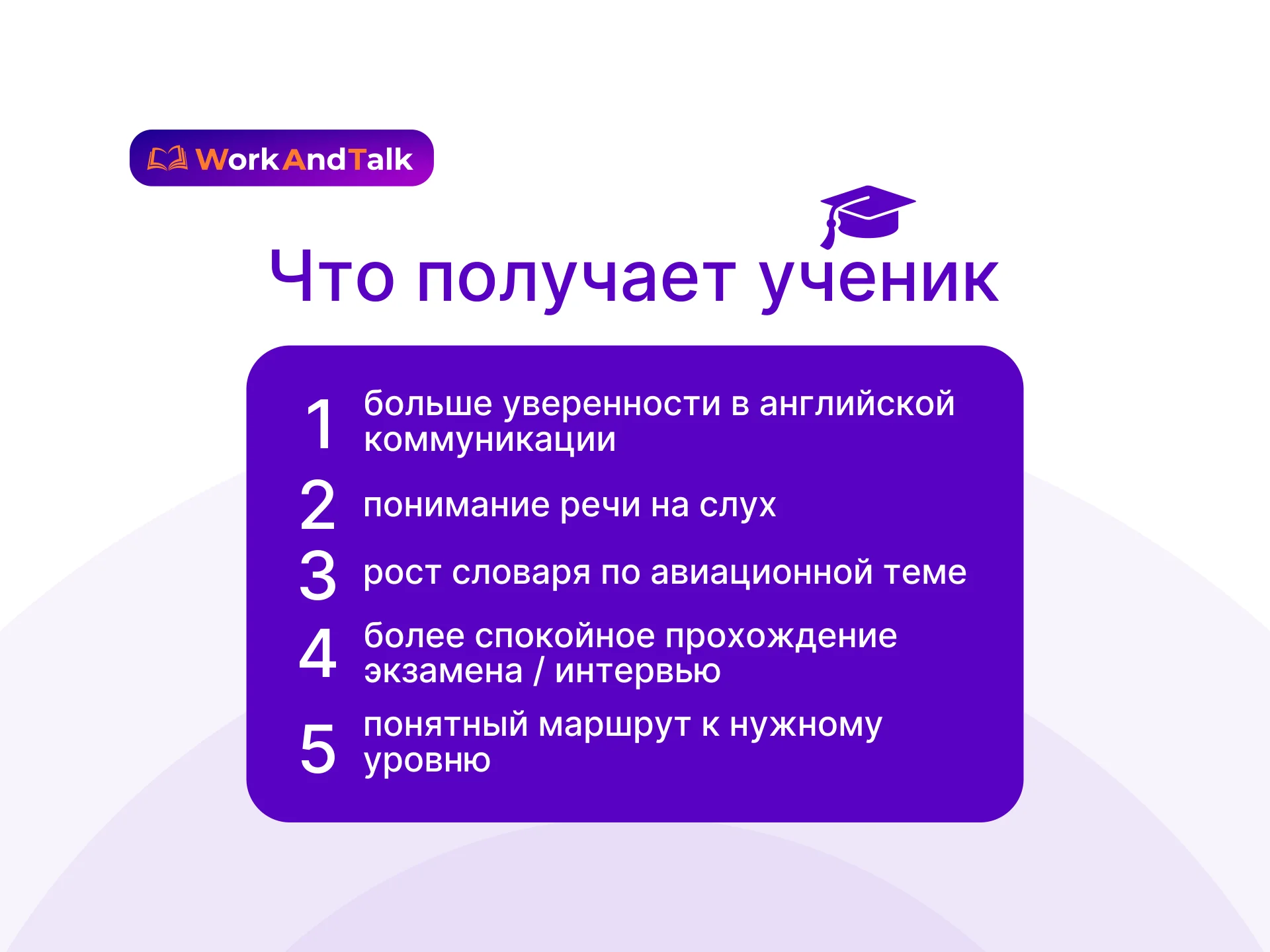 WorkAndTalk

Что получает ученик

1 больше уверенности в английской коммуникации

2 понимание речи на слух

3 рост словаря по авиационной теме

4 более спокойное прохождение экзамена / интервью

5 понятный маршрут к нужному уровню